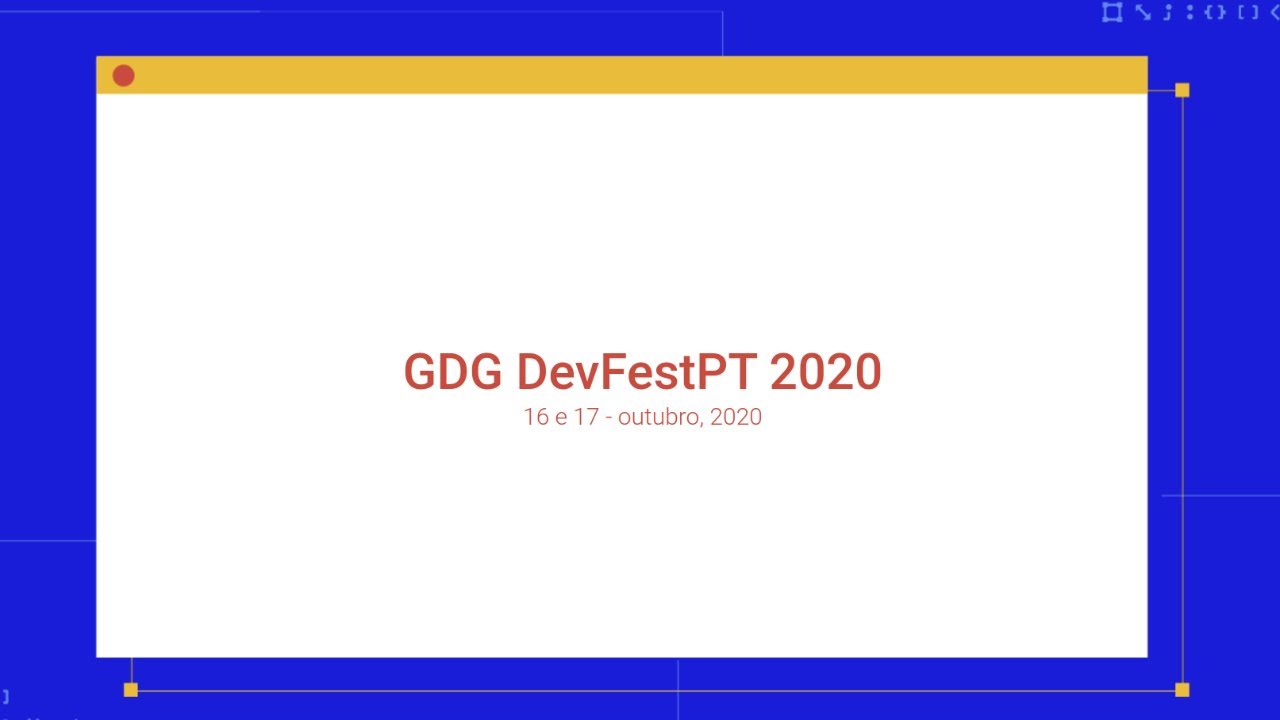 GDG DevFestPT 2020
16 e 17 - outubro, 2020